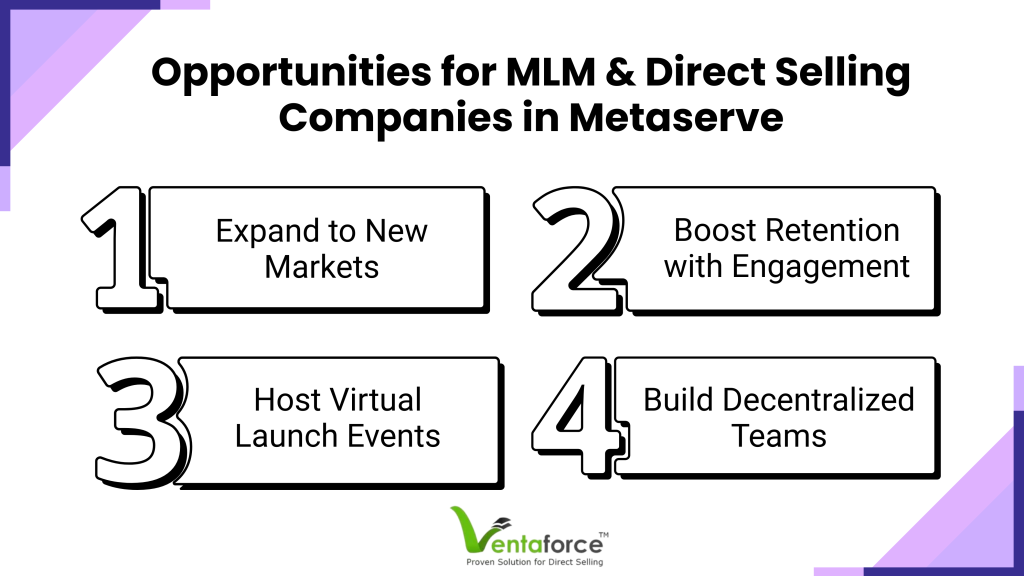 Opportunities for MLM & Direct Selling Companies in Metaserve

1 Expand to New Markets

2 Boost Retention with Engagement

3 Host Virtual Launch Events

4 Build Decentralized Teams

Ventaforce™
Proven Solution for Direct Selling